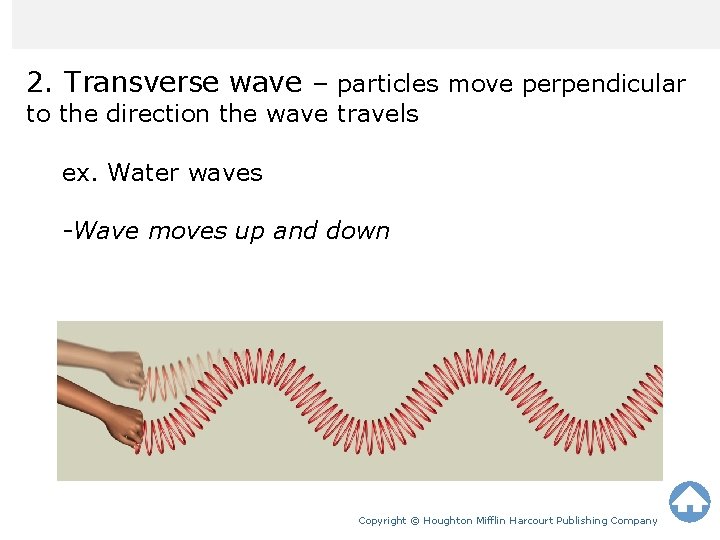 2. Transverse wave – particles move perpendicular to the direction the wave travels

ex. Water waves

-Wave moves up and down

Copyright © Houghton Mifflin Harcourt Publishing Company